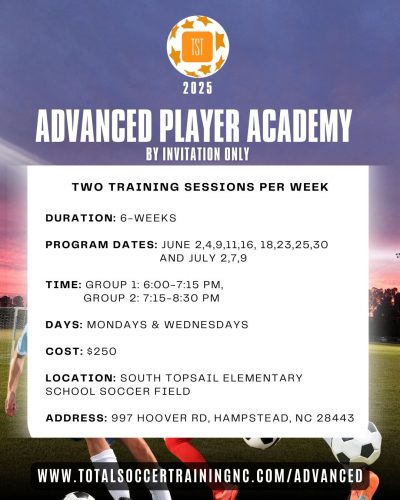 TST

2025

ADVANCED PLAYER ACADEMY

BY INVITATION ONLY

TWO TRAINING SESSIONS PER WEEK

DURATION: 6-WEEKS

PROGRAM DATES: JUNE 2,4,9,11,16, 18,23,25,30 AND JULY 2,7,9

TIME: GROUP 1: 6:00-7:15 PM, GROUP 2: 7:15-8:30 PM

DAYS: MONDAYS & WEDNESDAYS

COST: $250

LOCATION: SOUTH TOPSAIL ELEMENTARY SCHOOL SOCCER FIELD

ADDRESS: 997 HOOVER RD, HAMPSTEAD, NC 28443

WWW.TOTALSOCCERTRAININGNC.COM/ADVANCED